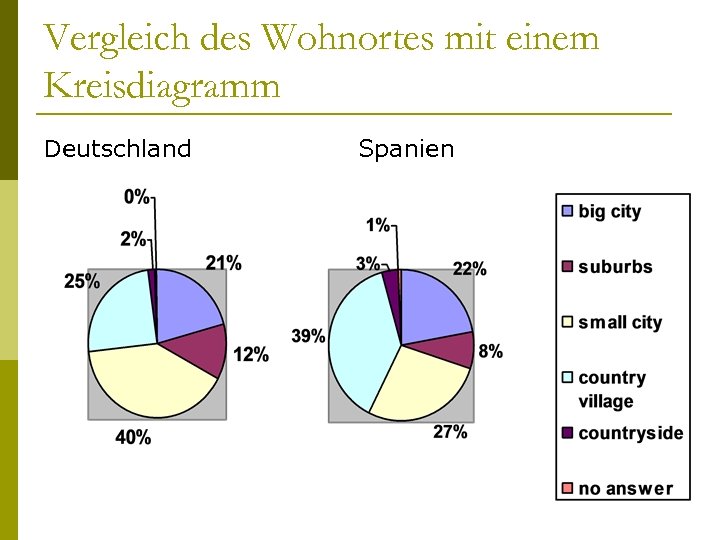 Vergleich des Wohnortes mit einem Kreisdiagramm

Deutschland

0%
2%
21%
25%
12%
40%

Spanien

1%
3%
22%
39%
8%
27%

big city
suburbs
small city
country village
countryside
no answer